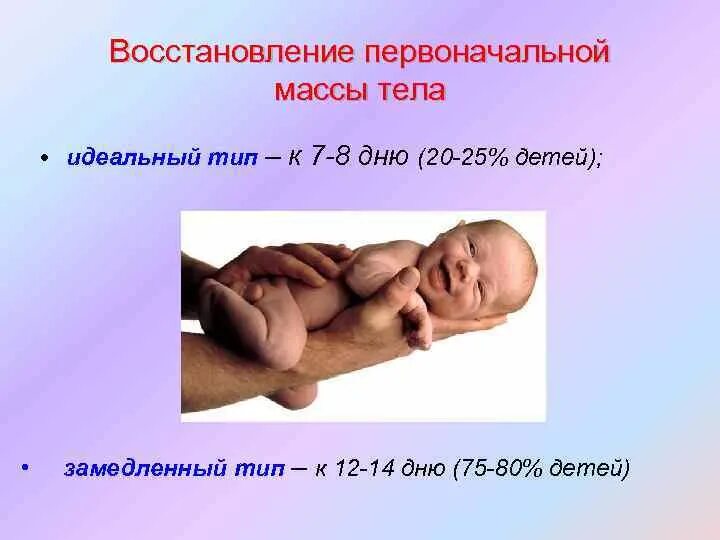 Восстановление первоначальной массы тела

• идеальный тип – к 7-8 дню (20-25% детей);

• замедленный тип – к 12-14 дню (75-80% детей)